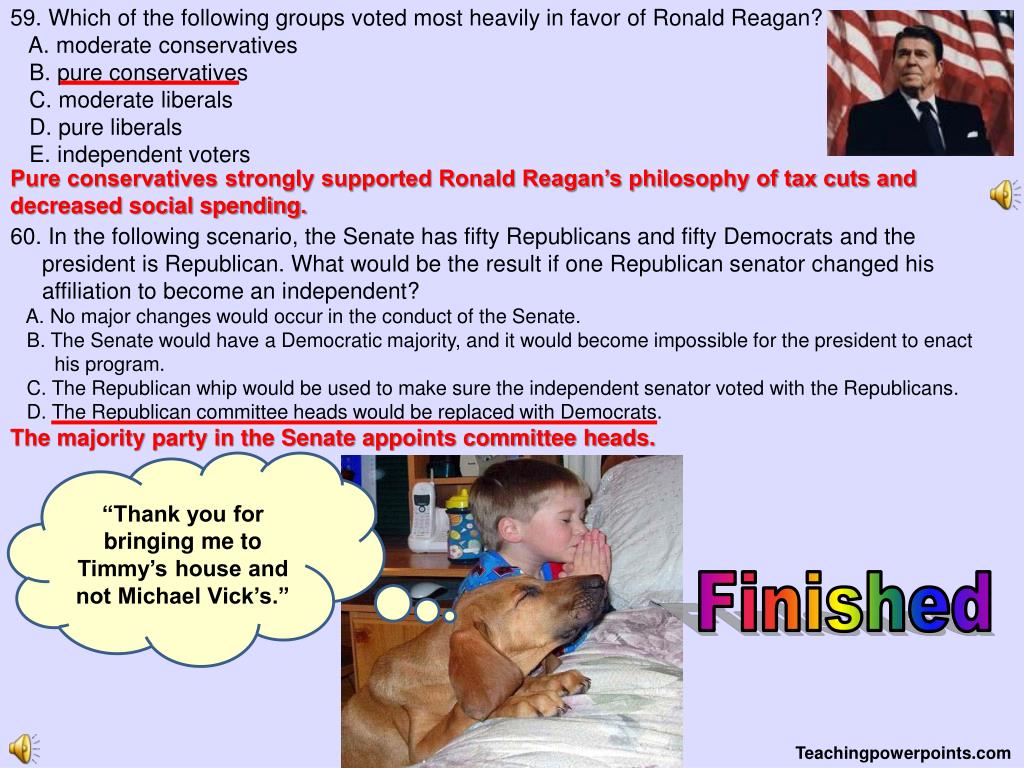 59. Which of the following groups voted most heavily in favor of Ronald Reagan?
A. moderate conservatives
B. pure conservatives
C. moderate liberals
D. pure liberals
E. independent voters

Pure conservatives strongly supported Ronald Reagan's philosophy of tax cuts and decreased social spending.

60. In the following scenario, the Senate has fifty Republicans and fifty Democrats and the president is Republican. What would be the result if one Republican senator changed his affiliation to become an independent?
A. No major changes would occur in the conduct of the Senate.
B. The Senate would have a Democratic majority, and it would become impossible for the president to enact his program.
C. The Republican whip would be used to make sure the independent senator voted with the Republicans.
D. The Republican committee heads would be replaced with Democrats.

The majority party in the Senate appoints committee heads.

"Thank you for bringing me to Timmy's house and not Michael Vick's."

Finished

Teachingpowerpoints.com